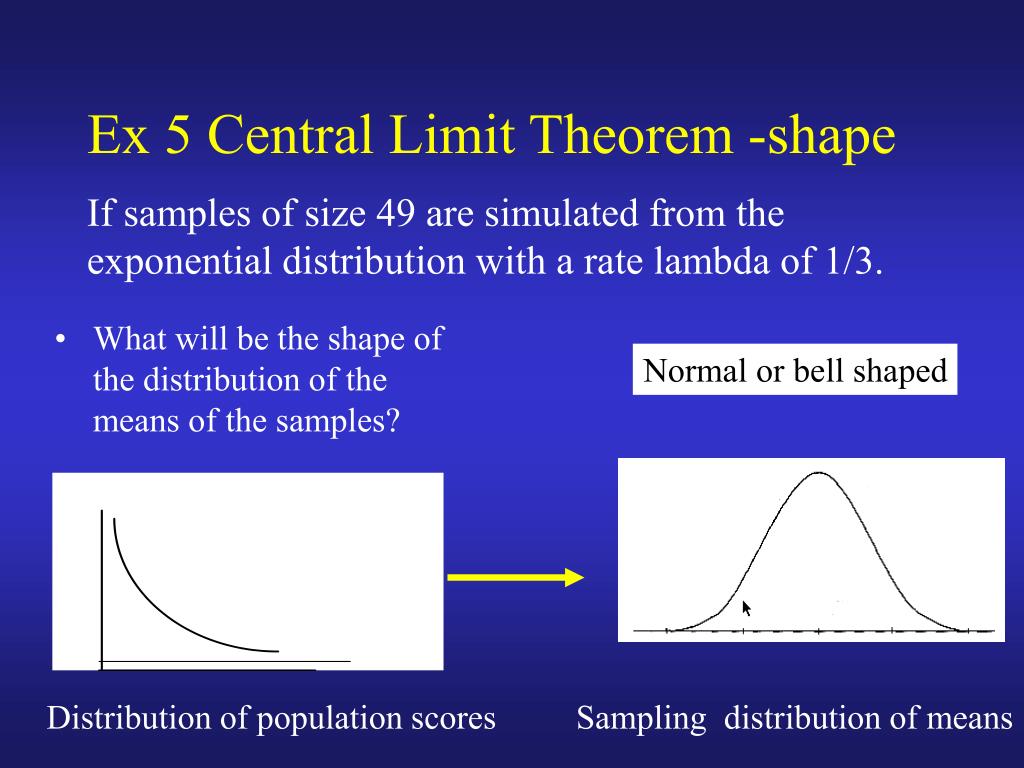 Ex 5 Central Limit Theorem -shape

If samples of size 49 are simulated from the exponential distribution with a rate lambda of 1/3.

• What will be the shape of the distribution of the means of the samples?

Normal or bell shaped

Distribution of population scores

Sampling distribution of means